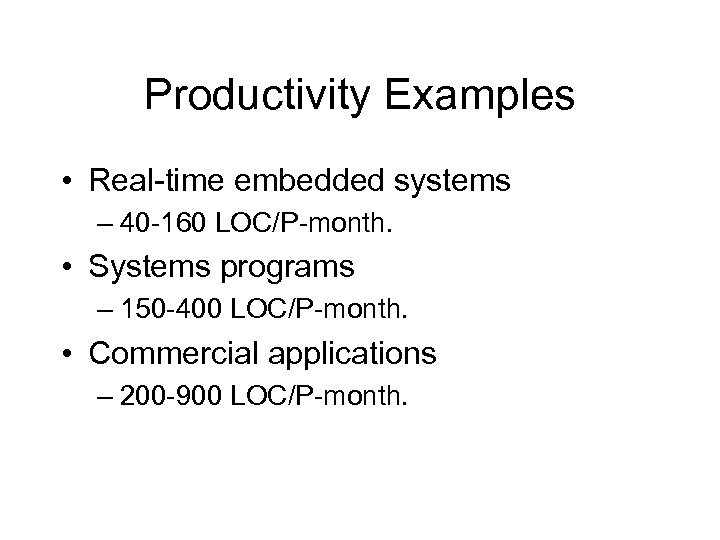 Productivity Examples

• Real-time embedded systems
– 40-160 LOC/P-month.
• Systems programs
– 150-400 LOC/P-month.
• Commercial applications
– 200-900 LOC/P-month.